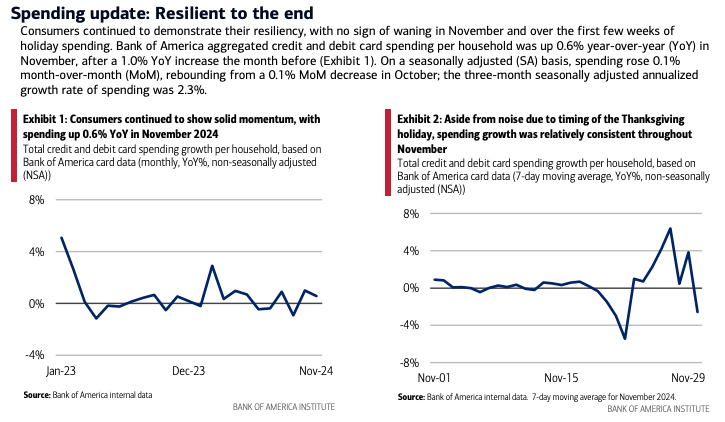 Spending update: Resilient to the end

Consumers continued to demonstrate their resiliency, with no sign of waning in November and over the first few weeks of holiday spending. Bank of America aggregated credit and debit card spending per household was up 0.6% year-over-year (YoY) in November, after a 1.0% YoY increase the month before (Exhibit 1). On a seasonally adjusted (SA) basis, spending rose 0.1% month-over-month (MoM), rebounding from a 0.1% MoM decrease in October; the three-month seasonally adjusted annualized growth rate of spending was 2.3%.

Exhibit 1: Consumers continued to show solid momentum, with spending up 0.6% YoY in November 2024

Total credit and debit card spending growth per household, based on Bank of America card data (monthly, YoY%, non-seasonally adjusted (NSA))

8%
4%
0%
-4%
Jan-23
Dec-23
Nov-24

Source: Bank of America internal data

BANK OF AMERICA INSTITUTE

Exhibit 2: Aside from noise due to timing of the Thanksgiving holiday, spending growth was relatively consistent throughout November

Total credit and debit card spending growth per household, based on Bank of America card data (7-day moving average, YoY%, non-seasonally adjusted (NSA))

8%
4%
0%
-4%
-8%
Nov-01
Nov-15
Nov-29

Source: Bank of America internal data. 7-day moving average for November 2024.

BANK OF AMERICA INSTITUTE